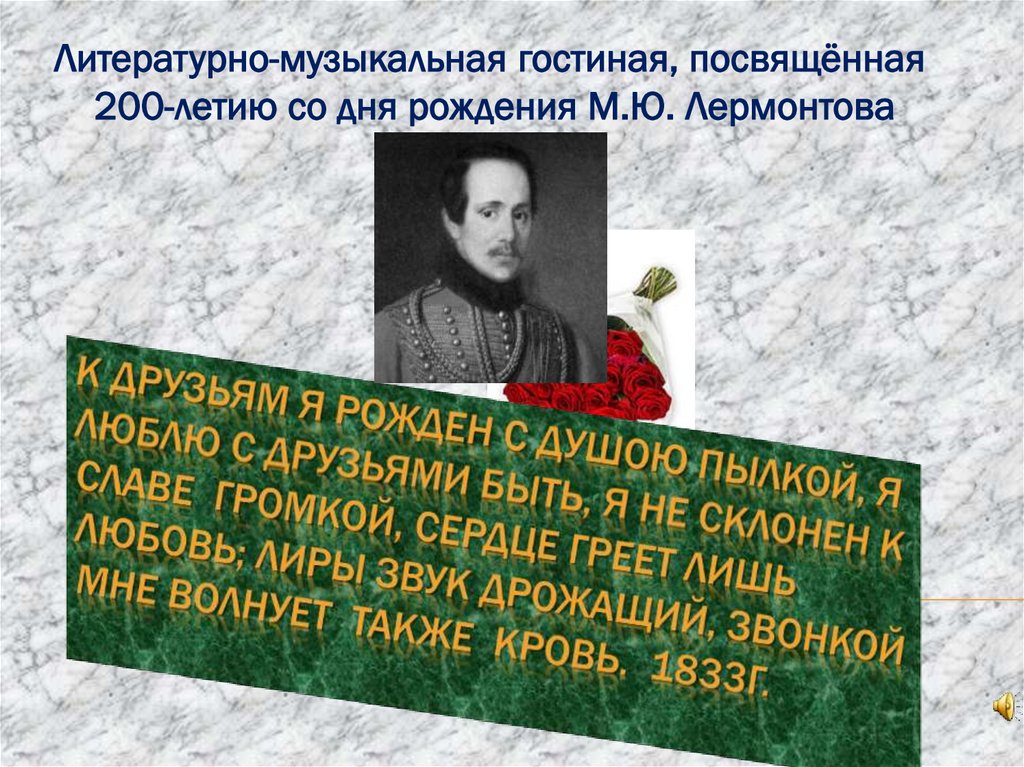 Литературно-музыкальная гостиная, посвящённая 200-летию со дня рождения М.Ю. Лермонтова

К ДРУЗЬЯМ Я РОЖДЕН С ДУШОЮ ПЫЛКОЙ, Я ЛЮБЛЮ С ДРУЗЬЯМИ БЫТЬ, Я НЕ СКЛОНЕН К СЛАВЕ ГРОМКОЙ, СЕРДЦЕ ГРЕЕТ ЛИШЬ ЛЮБОВЬ; ЛИРЫ ЗВУК ДРОЖАЩИЙ, ЗВОНКОЙ МНЕ ВОЛНУЕТ ТАКЖЕ КРОВЬ. 1833Г.